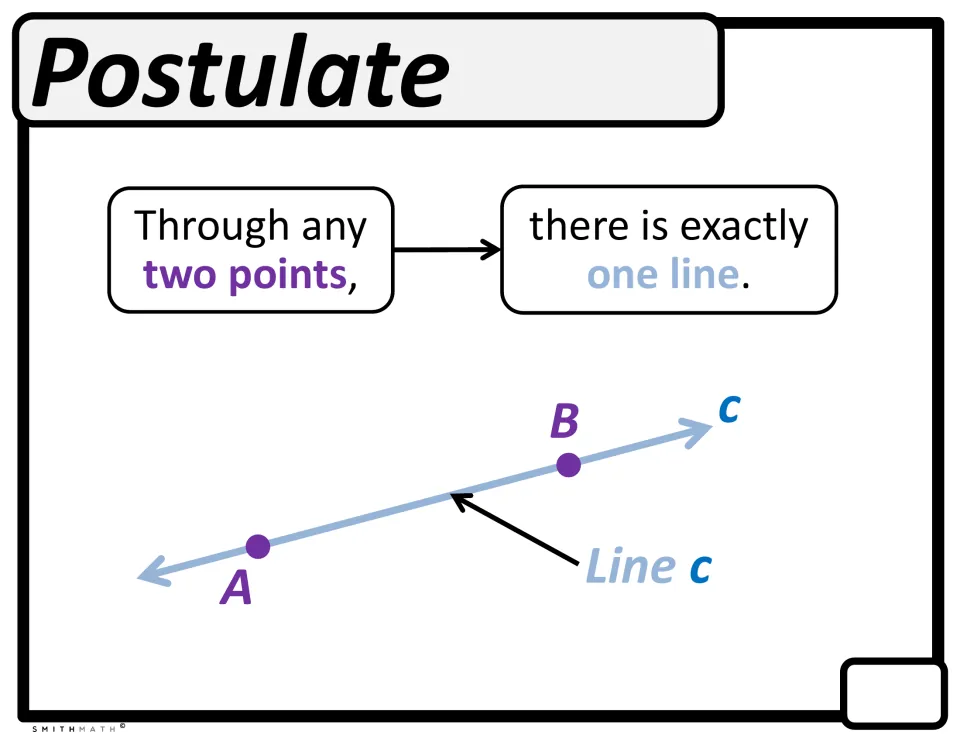 Postulate

Through any two points,

there is exactly one line.

B

c

A

Line c

SMITHMATH©